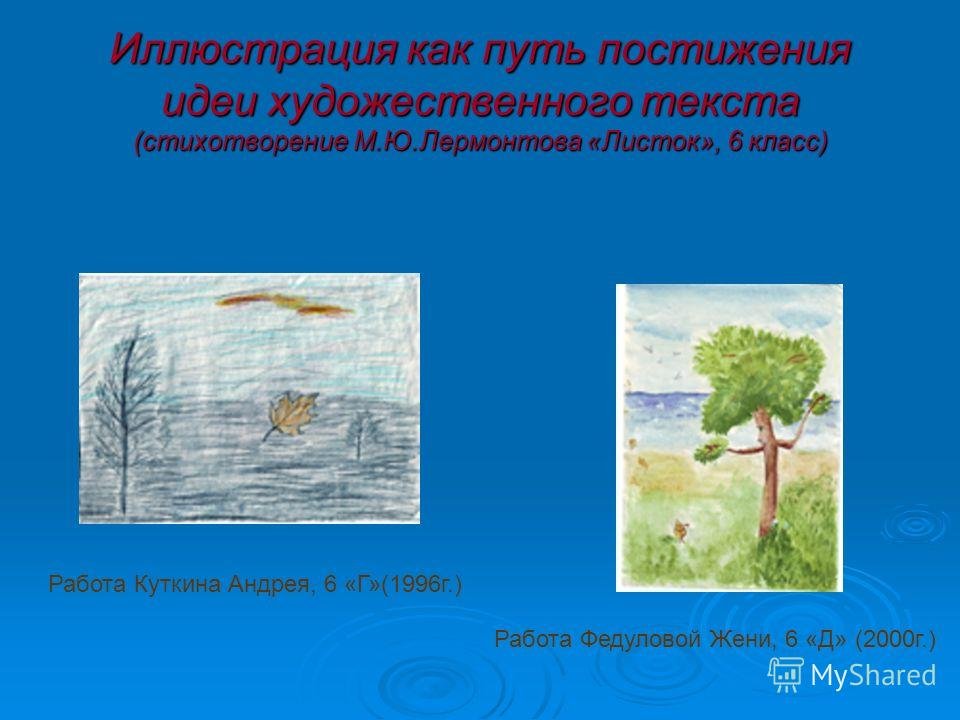 Иллюстрация как путь постижения идеи художественного текста (стихотворение М.Ю.Лермонтова «Листок», 6 класс)

Работа Куткина Андрея, 6 «Г»(1996г.)

Работа Федуловой Жени, 6 «Д» (2000г.)

MyShared